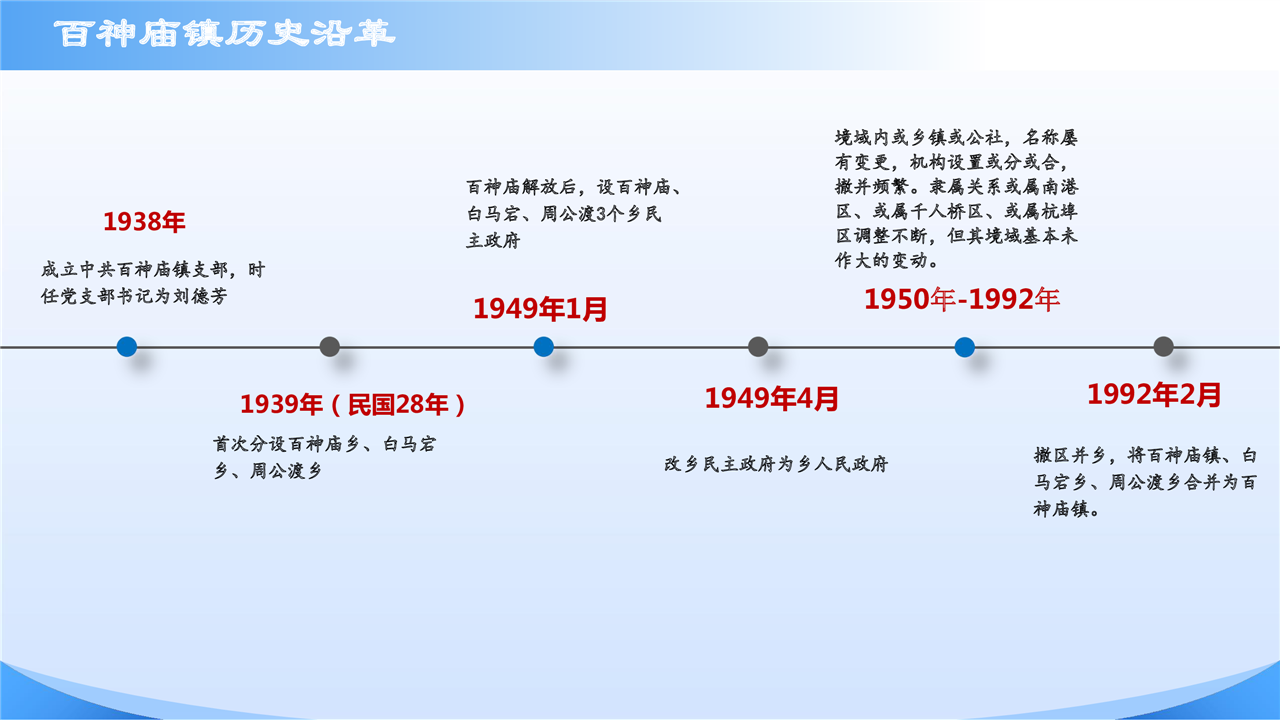 百神庙镇历史沿革

1938年

成立中共百神庙镇支部，时任党支部书记为刘德芳

1939年（民国28年）

首次分设百神庙乡、白马宕乡、周公渡乡

百神庙解放后，设百神庙、白马宕、周公渡3个乡民主政府

1949年1月

1949年4月

改乡民主政府为乡人民政府

境域内或乡镇或公社，名称屡有变更，机构设置或分或合，撤并频繁。隶属关系或属南港区、或属千人桥区、或属杭埠区调整不断，但其境域基本未作大的变动。

1950年-1992年

1992年2月

撤区并乡，将百神庙镇、白马宕乡、周公渡乡合并为百神庙镇。